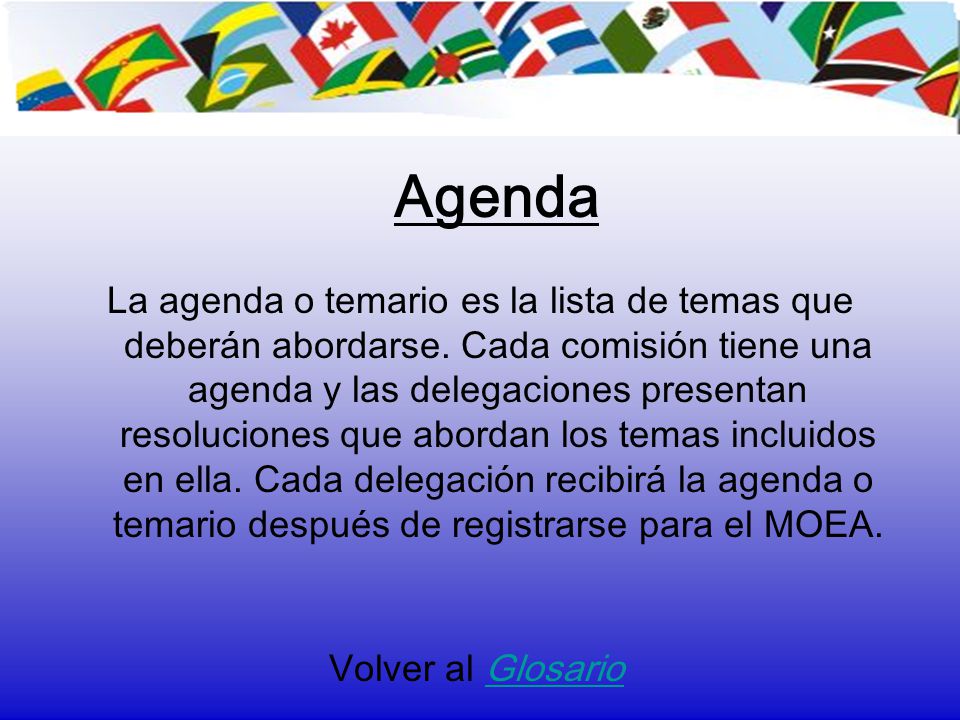 Agenda

La agenda o temario es la lista de temas que deberán abordarse. Cada comisión tiene una agenda y las delegaciones presentan resoluciones que abordan los temas incluidos en ella. Cada delegación recibirá la agenda o temario después de registrarse para el MOEA.

Volver al Glosario